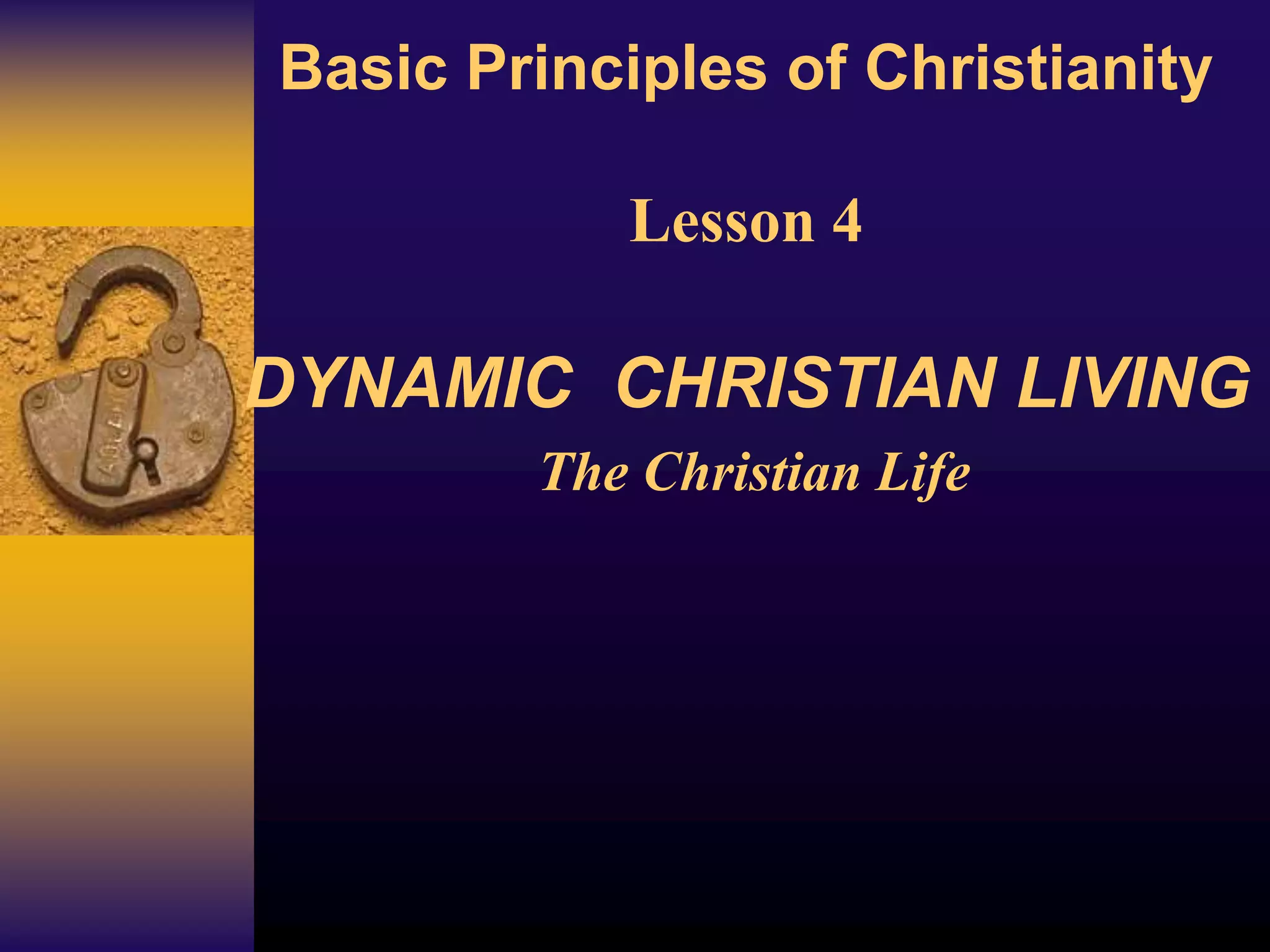 Basic Principles of Christianity

Lesson 4

DYNAMIC CHRISTIAN LIVING

The Christian Life